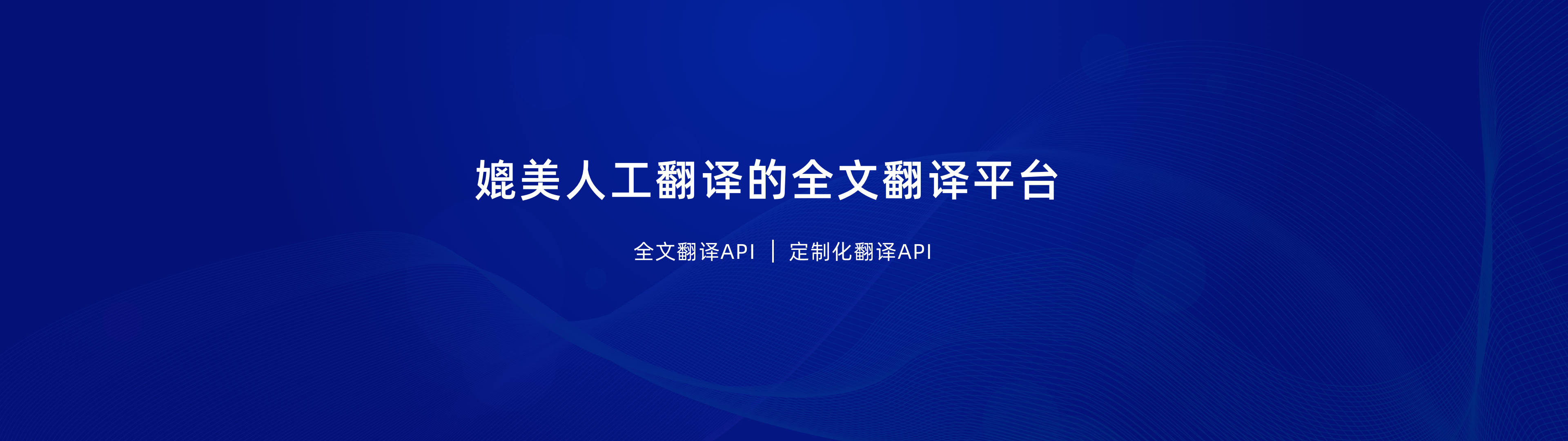 媲美人工翻译的全文翻译平台

全文翻译API ｜ 定制化翻译API